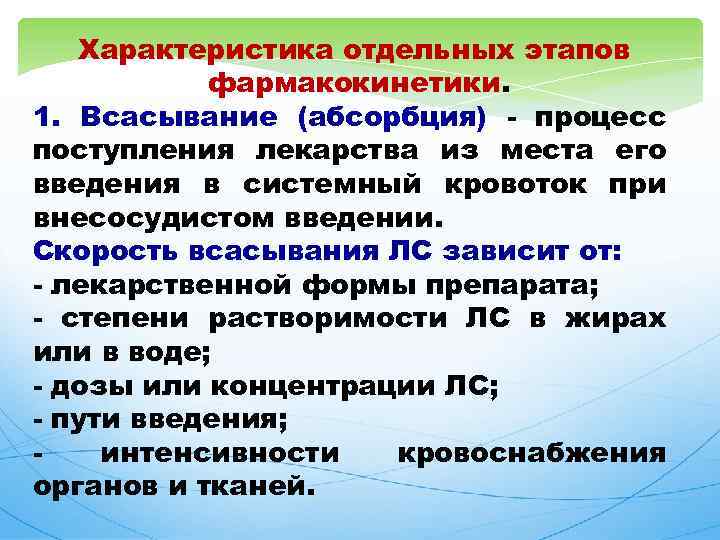 Характеристика отдельных этапов фармакокинетики.

1. Всасывание (абсорбция) - процесс поступления лекарства из места его введения в системный кровоток при внесосудистом введении.

Скорость всасывания ЛС зависит от:
- лекарственной формы препарата;
- степени растворимости ЛС в жирах или в воде;
- дозы или концентрации ЛС;
- пути введения;
- интенсивности кровоснабжения органов и тканей.